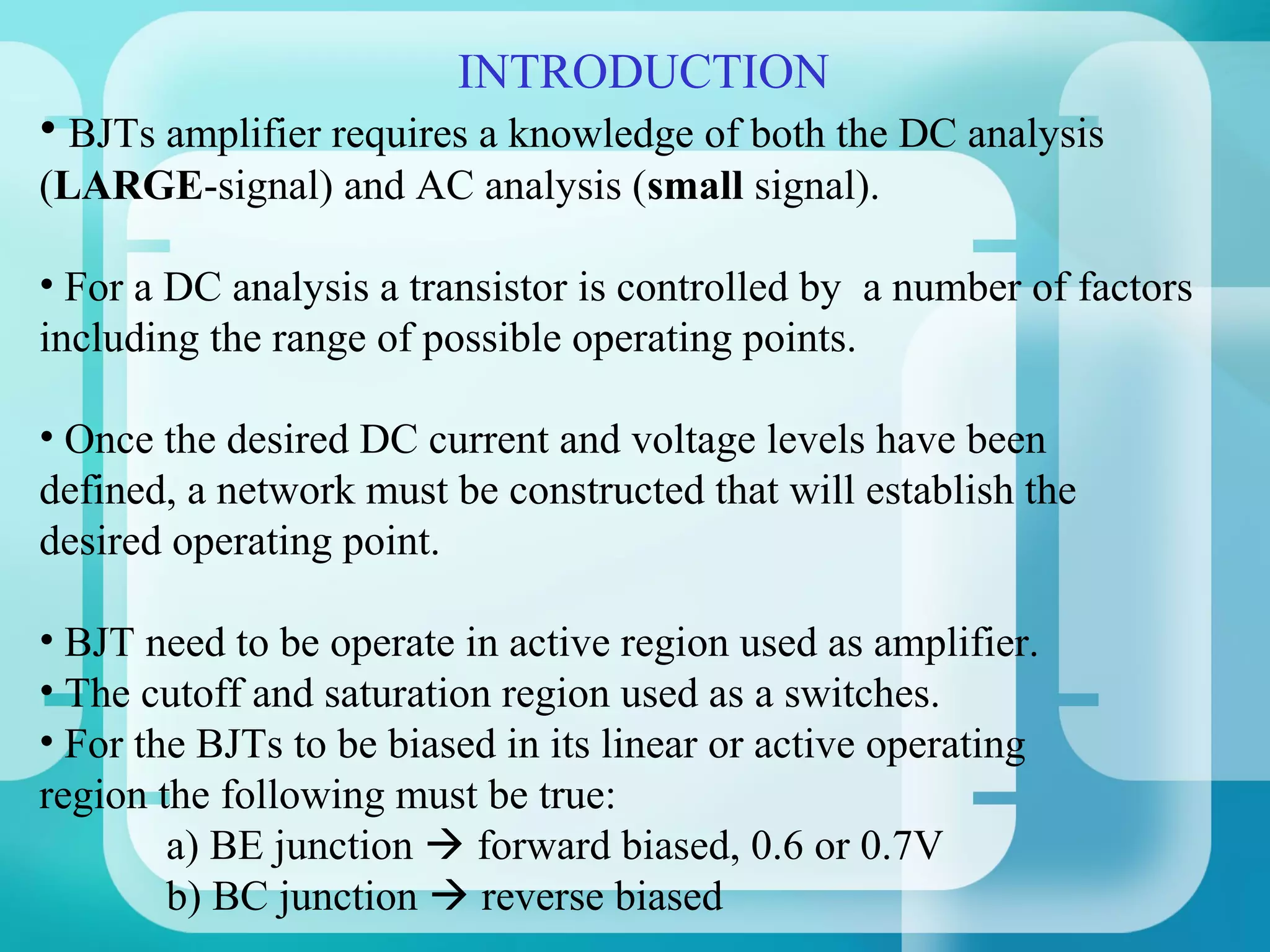 INTRODUCTION

• BJTs amplifier requires a knowledge of both the DC analysis (LARGE-signal) and AC analysis (small signal).

• For a DC analysis a transistor is controlled by  a number of factors including the range of possible operating points.

• Once the desired DC current and voltage levels have been defined, a network must be constructed that will establish the desired operating point.

• BJT need to be operate in active region used as amplifier.
• The cutoff and saturation region used as a switches.
• For the BJTs to be biased in its linear or active operating region the following must be true:
a) BE junction → forward biased, 0.6 or 0.7V
b) BC junction → reverse biased